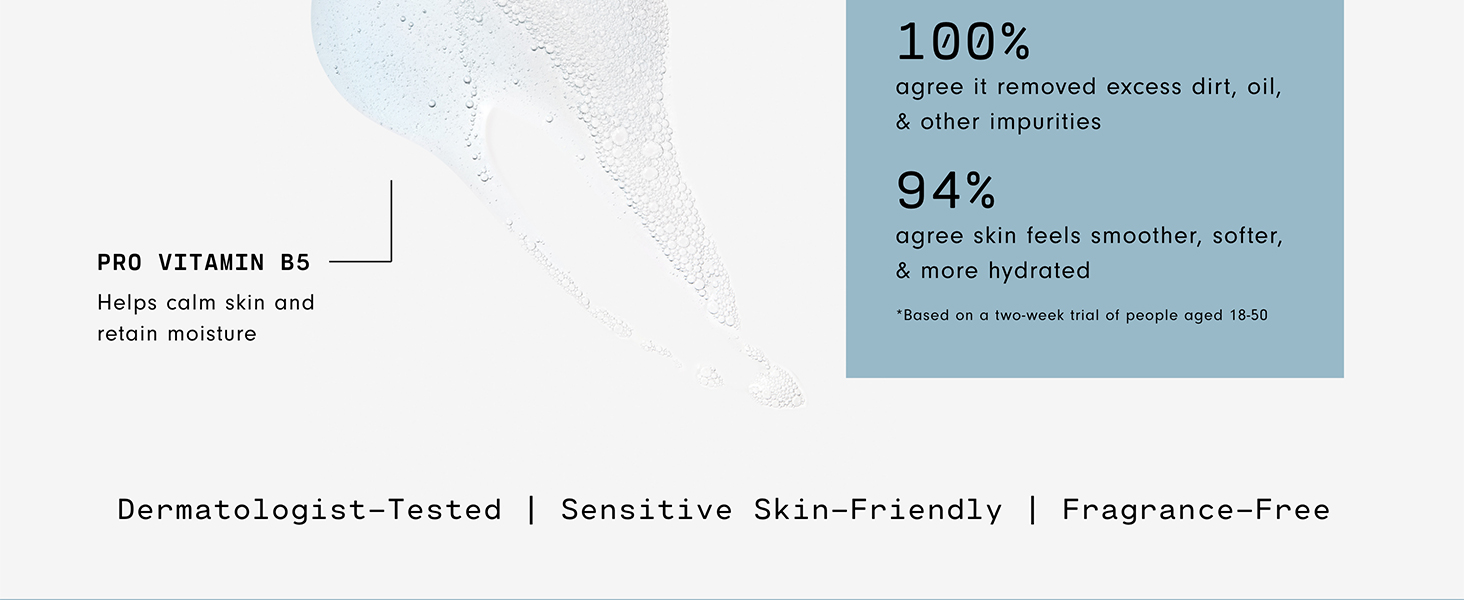 PRO VITAMIN B5

Helps calm skin and retain moisture

100%
agree it removed excess dirt, oil, & other impurities

94%
agree skin feels smoother, softer, & more hydrated

*Based on a two-week trial of people aged 18-50

Dermatologist-Tested | Sensitive Skin-Friendly | Fragrance-Free